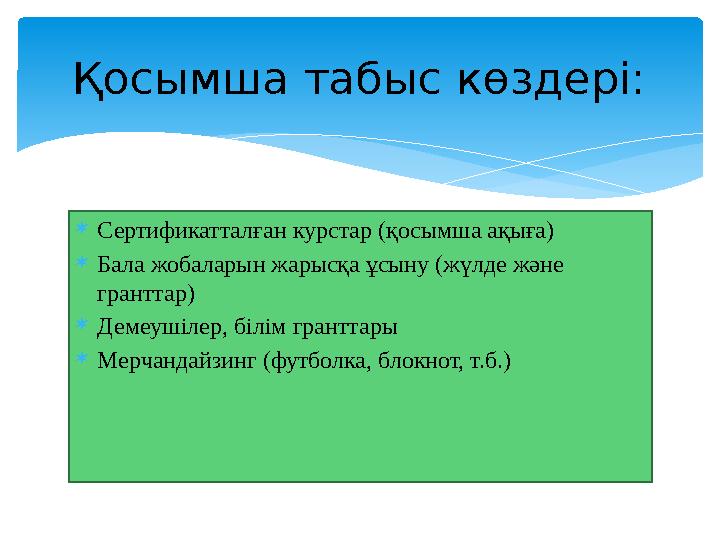 Қосымша табыс көздері:

Сертификатталған курстар (қосымша ақыға)
Бала жобаларын жарысқа ұсыну (жүлде және гранттар)
Демеушілер, білім гранттары
Мерчандайзинг (футболка, блокнот, т.б.)